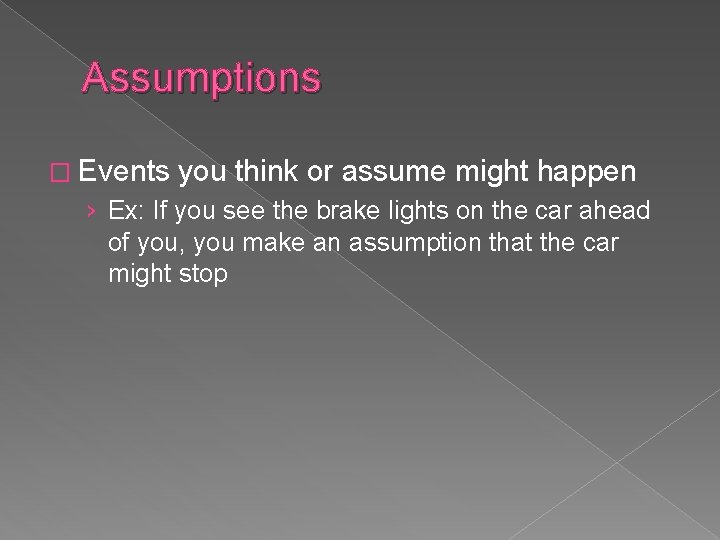 Assumptions

Events you think or assume might happen

› Ex: If you see the brake lights on the car ahead of you, you make an assumption that the car might stop